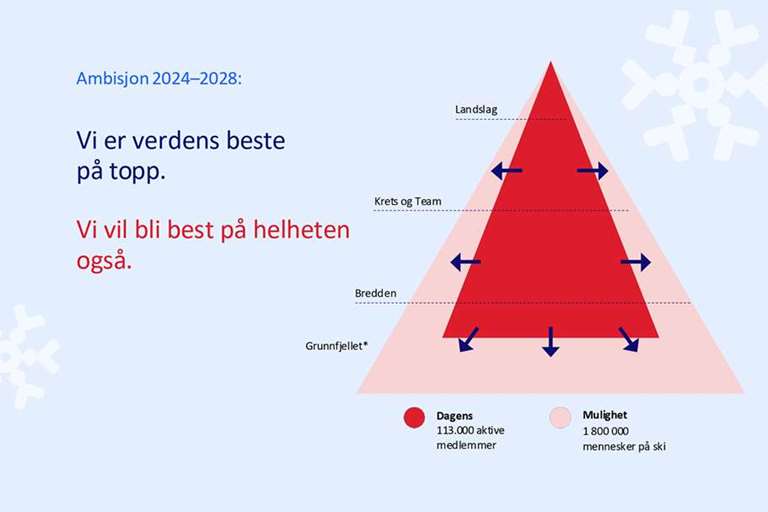 Ambisjon 2024–2028:

Vi er verdens beste på topp.

Vi vil bli best på helheten også.

Landslag

Krets og Team

Bredden

Grunnfjellet*

Dagens
113.000 aktive medlemmer

Mulighet
1 800 000 mennesker på ski